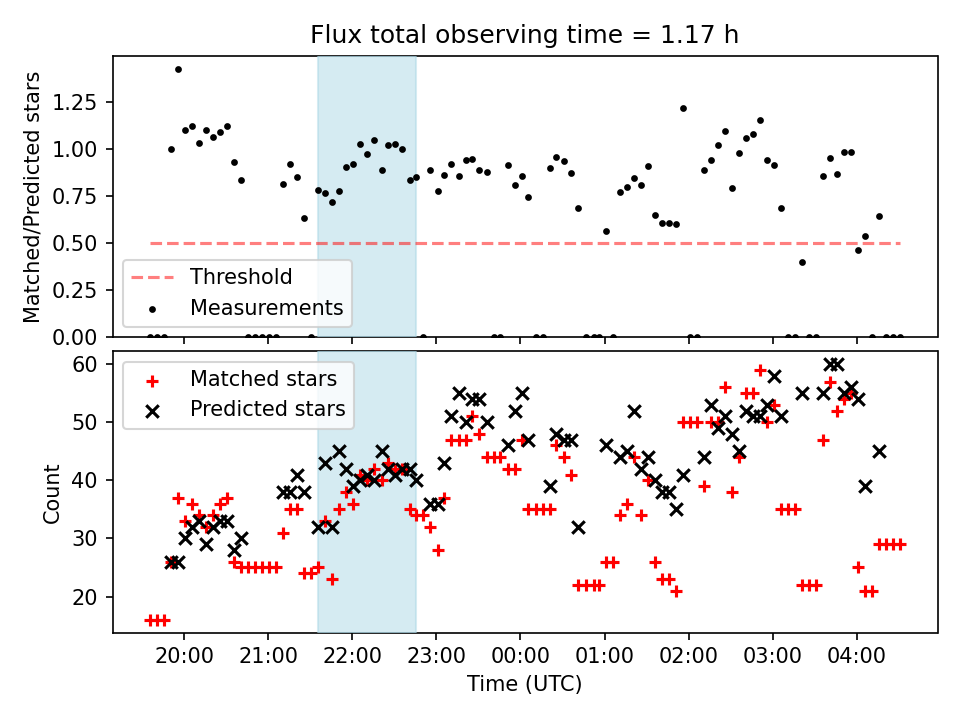 Flux total observing time = 1.17 h

Matched/Predicted stars

1.25
1.00
0.75
0.50
0.25
0.00

Threshold
Measurements

Count

60
50
40
30
20

Matched stars
Predicted stars

20:00
21:00
22:00
23:00
00:00
01:00
02:00
03:00
04:00

Time (UTC)